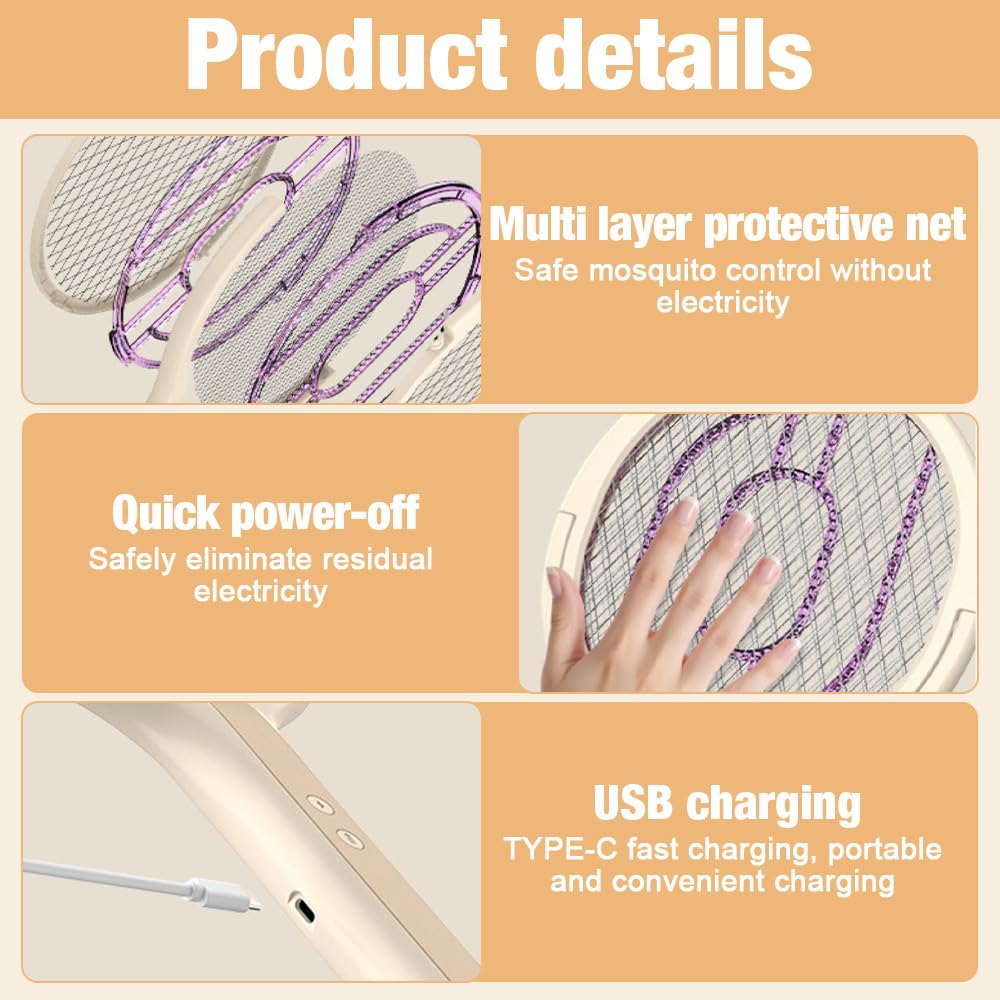 Product details

Multi layer protective net
Safe mosquito control without electricity

Quick power-off
Safely eliminate residual electricity

USB charging
TYPE-C fast charging, portable and convenient charging